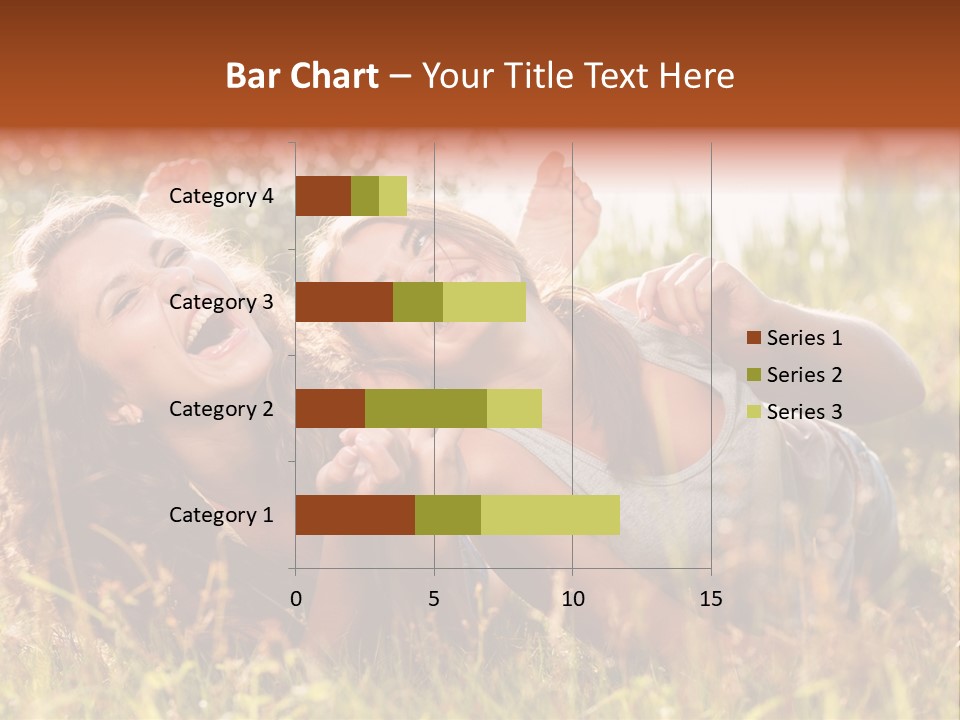 Bar Chart – Your Title Text Here

Category 4
Category 3
Category 2
Category 1

0
5
10
15

Series 1
Series 2
Series 3